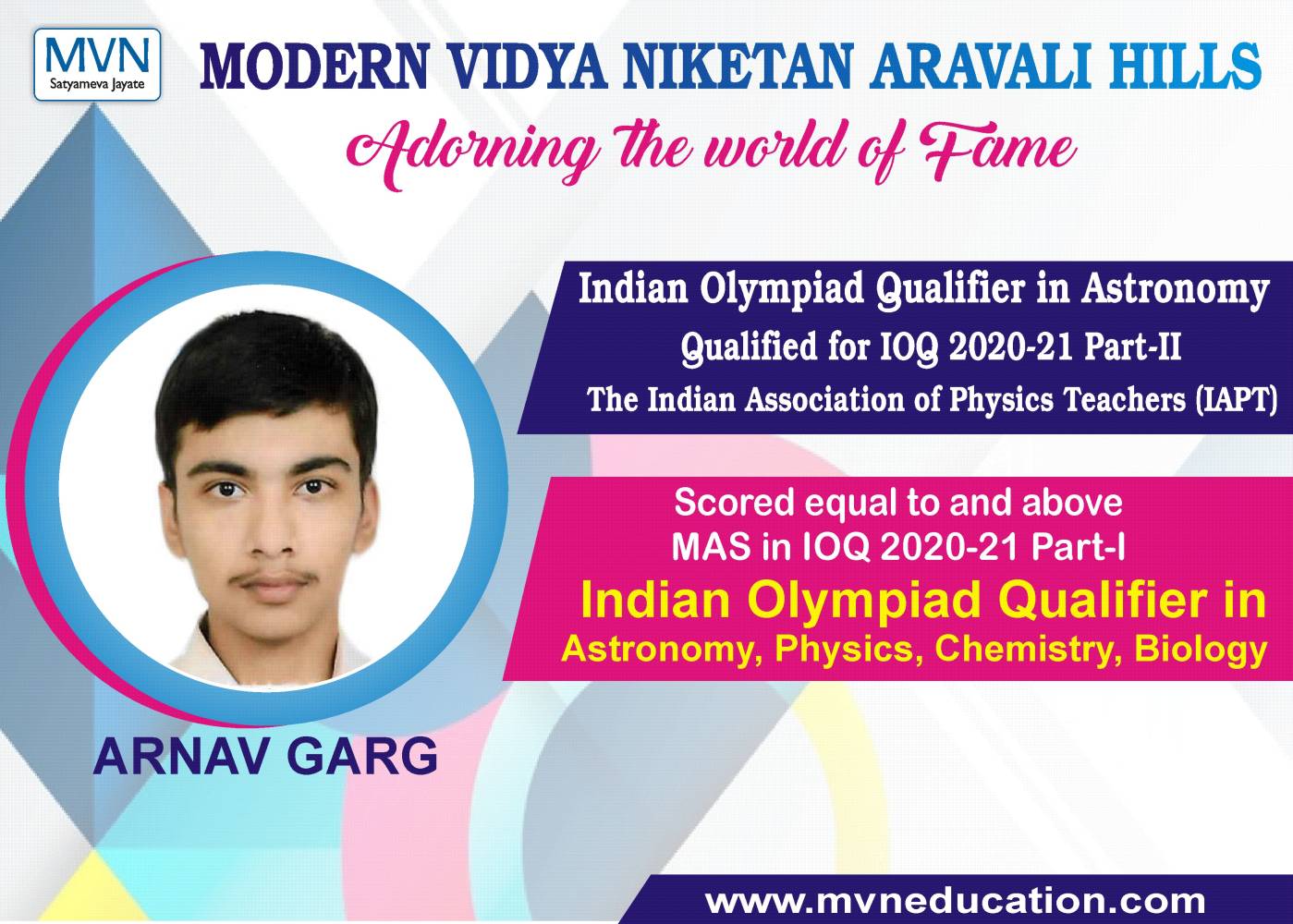 MVN
Satyameva Jayate

MODERN VIDYA NIKETAN ARAVALI HILLS

Adorning the world of Fame

Indian Olympiad Qualifier in Astronomy
Qualified for IOQ 2020-21 Part-II
The Indian Association of Physics Teachers (IAPT)

Scored equal to and above MAS in IOQ 2020-21 Part-I
Indian Olympiad Qualifier in Astronomy, Physics, Chemistry, Biology

ARNAV GARG

www.mvneducation.com